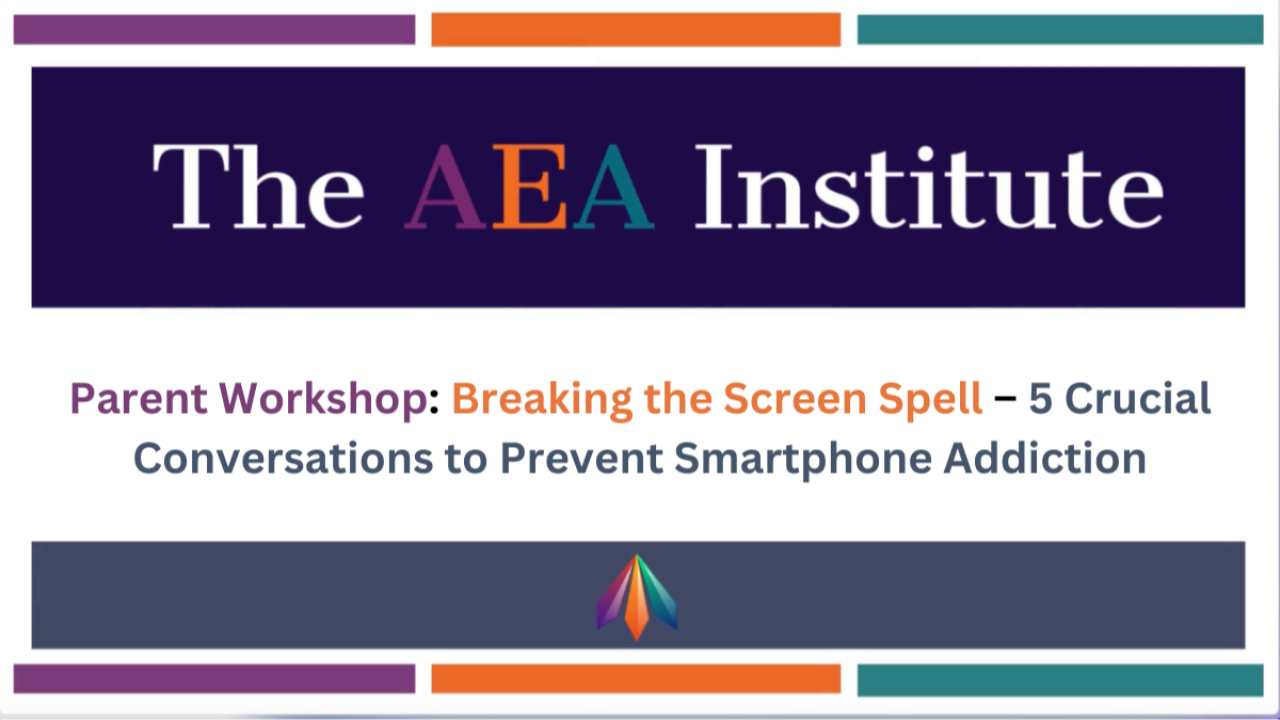 The AEA Institute

Parent Workshop: Breaking the Screen Spell – 5 Crucial Conversations to Prevent Smartphone Addiction